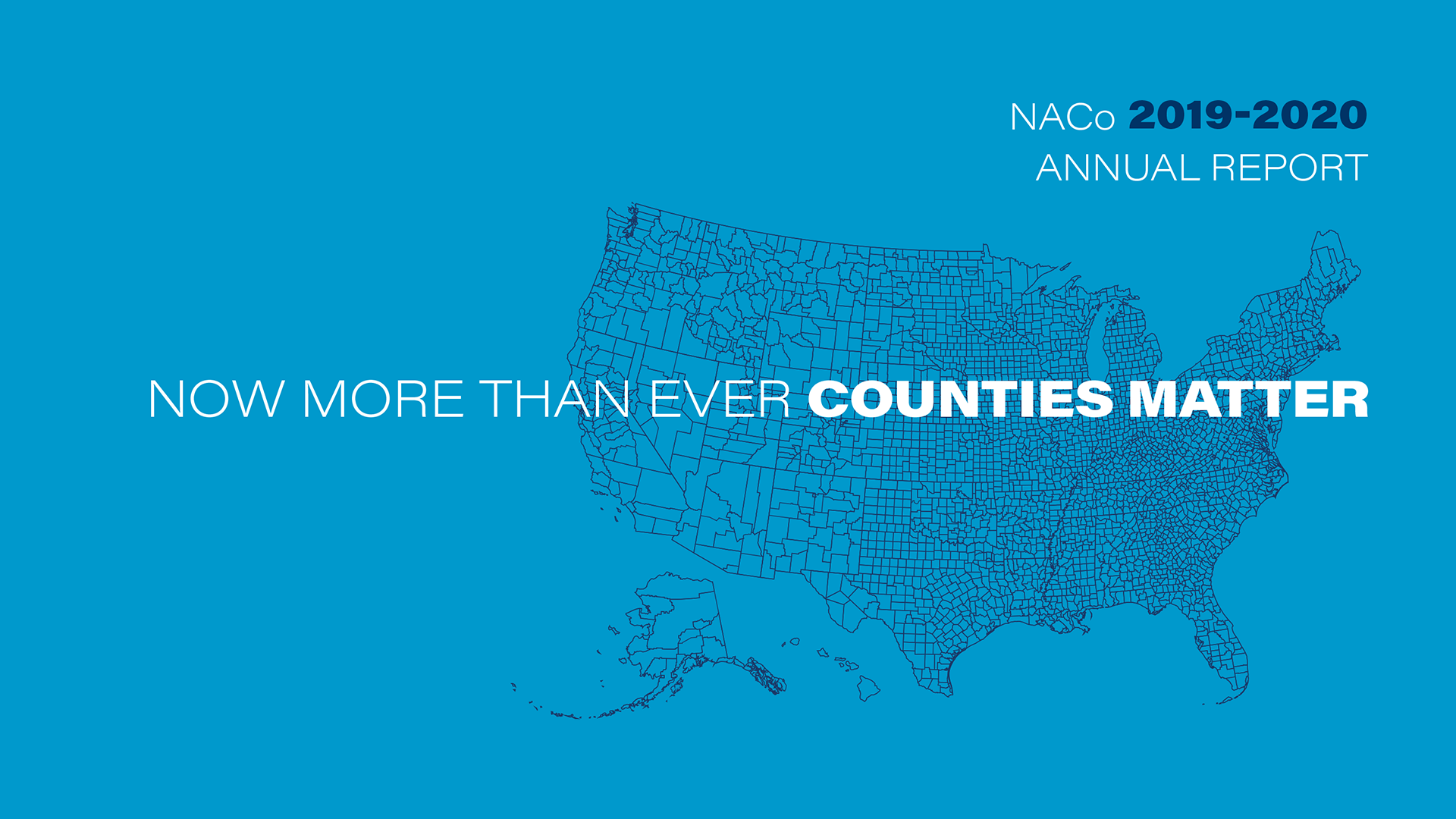 NACo 2019-2020
ANNUAL REPORT

NOW MORE THAN EVER COUNTIES MATTER